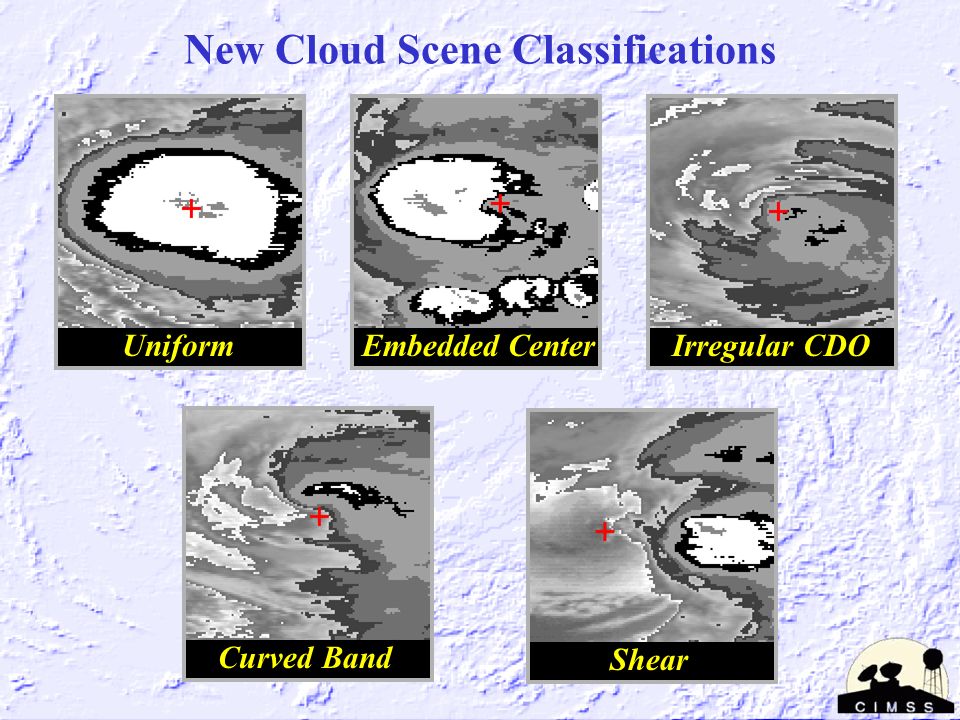 New Cloud Scene Classifications

Uniform

Embedded Center

Irregular CDO

Curved Band

Shear

CIMSS